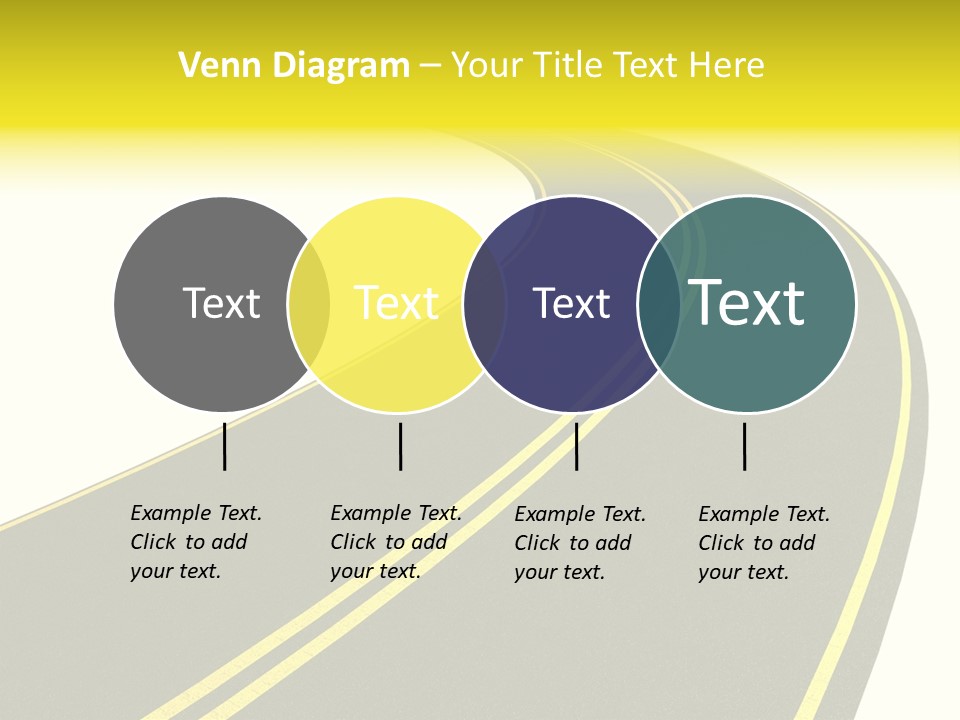 Venn Diagram – Your Title Text Here

Text

Text

Text

Text

Example Text. Click to add your text.

Example Text. Click to add your text.

Example Text. Click to add your text.

Example Text. Click to add your text.